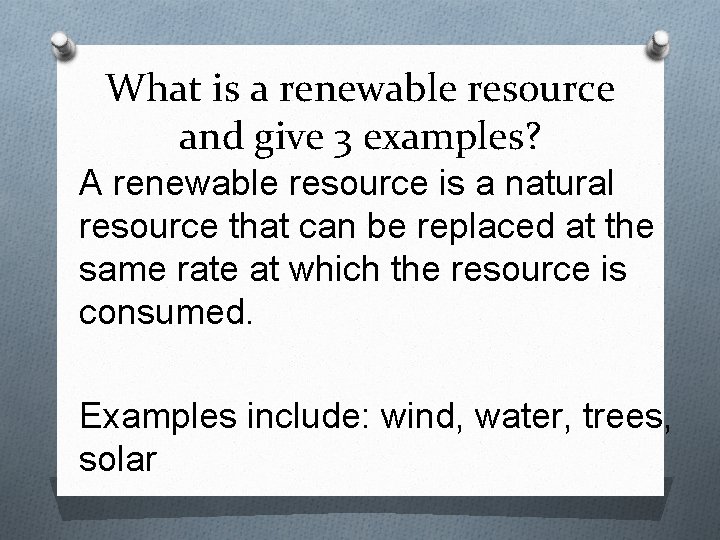 What is a renewable resource and give 3 examples?

A renewable resource is a natural resource that can be replaced at the same rate at which the resource is consumed.

Examples include: wind, water, trees, solar